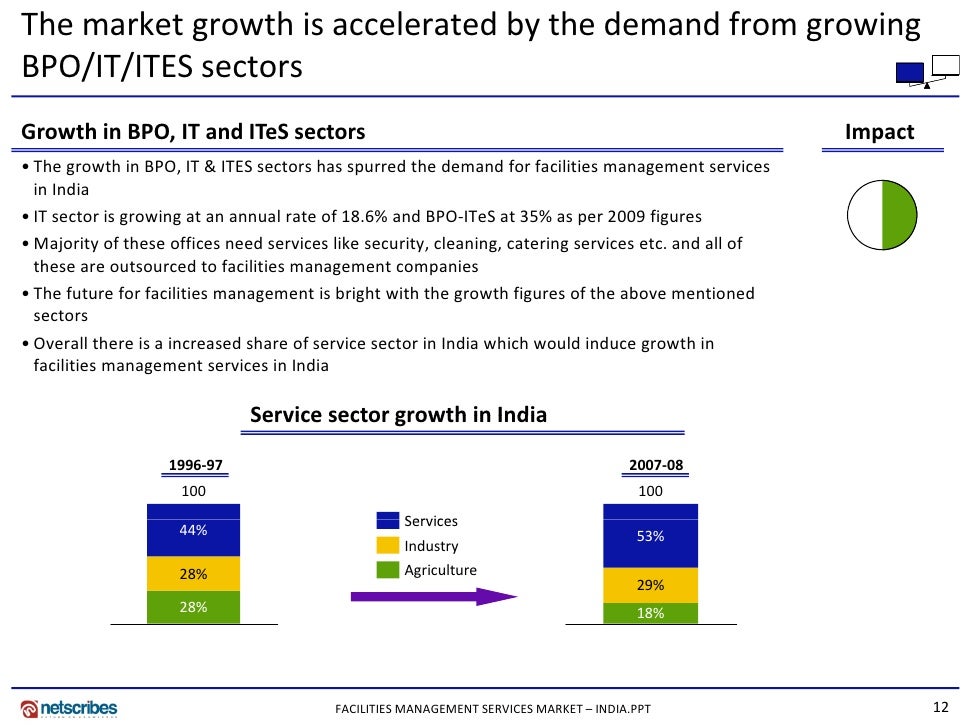 The market growth is accelerated by the demand from growing BPO/IT/ITES sectors

Growth in BPO, IT and ITeS sectors

Impact

• The growth in BPO, IT & ITES sectors has spurred the demand for facilities management services in India

• IT sector is growing at an annual rate of 18.6% and BPO-ITeS at 35% as per 2009 figures

• Majority of these offices need services like security, cleaning, catering services etc. and all of these are outsourced to facilities management companies

• The future for facilities management is bright with the growth figures of the above mentioned sectors

• Overall there is a increased share of service sector in India which would induce growth in facilities management services in India

Service sector growth in India

1996-97

100

44%

28%

28%

Services

Industry

Agriculture

2007-08

100

53%

29%

18%

netscribes

FACILITIES MANAGEMENT SERVICES MARKET – INDIA.PPT

12